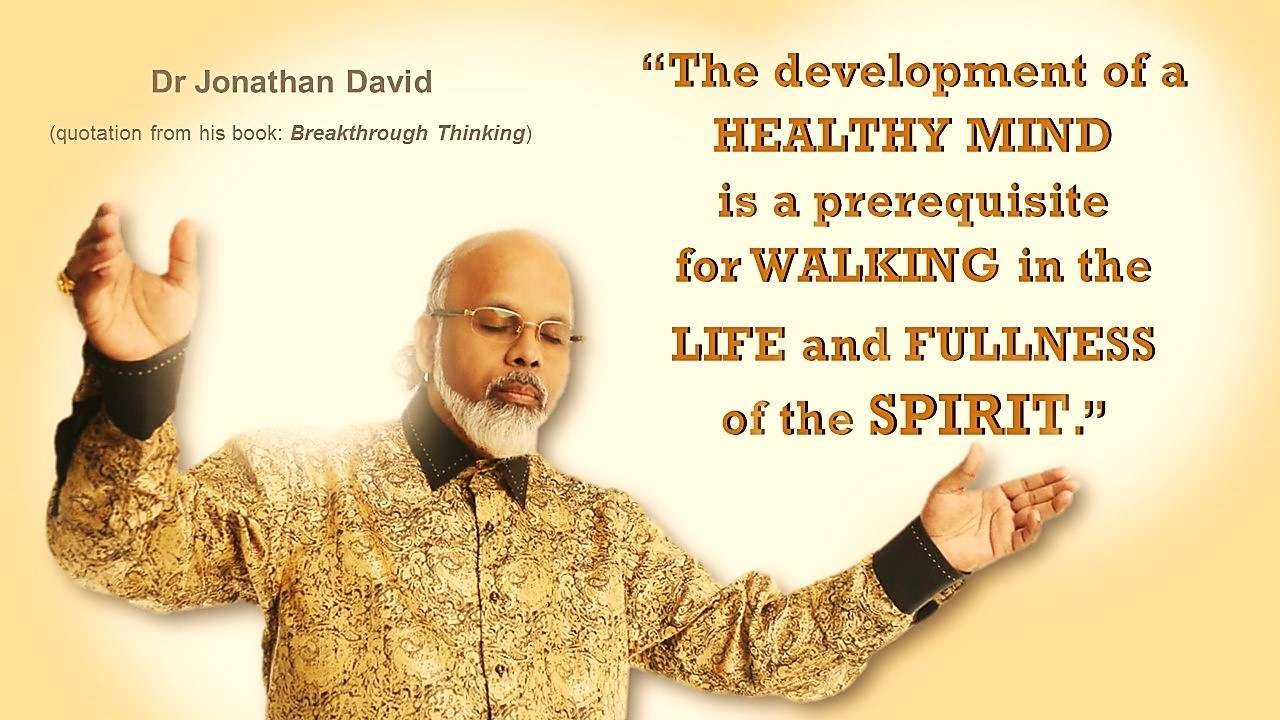 Dr Jonathan David

(quotation from his book: Breakthrough Thinking)

"The development of a HEALTHY MIND is a prerequisite for WALKING in the LIFE and FULLNESS of the SPIRIT."